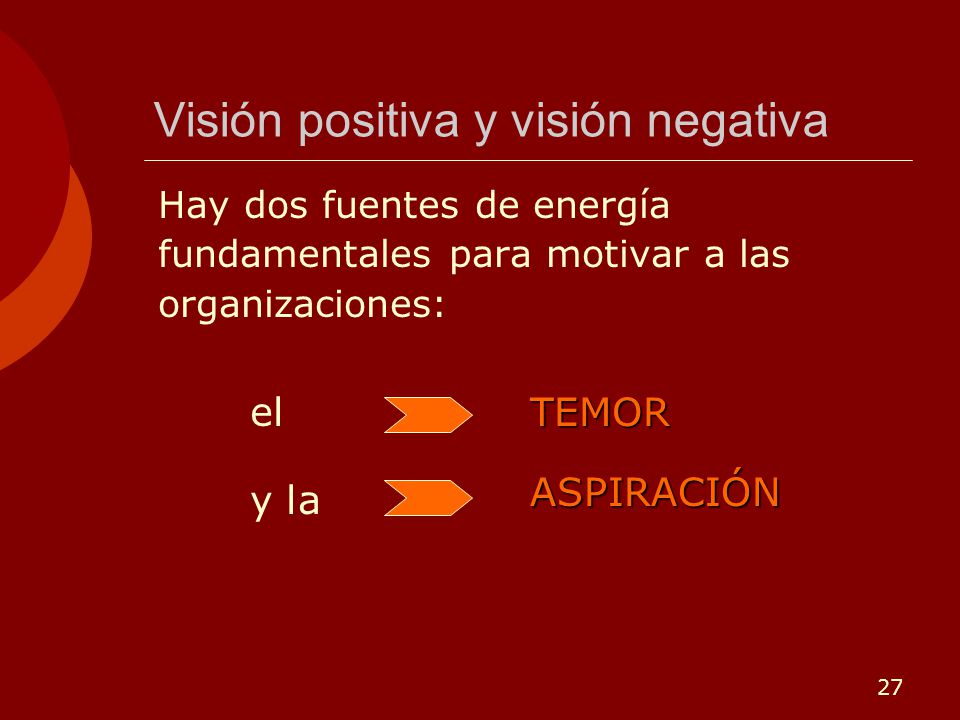 Visión positiva y visión negativa

Hay dos fuentes de energía fundamentales para motivar a las organizaciones:

el TEMOR

y la ASPIRACIÓN

27